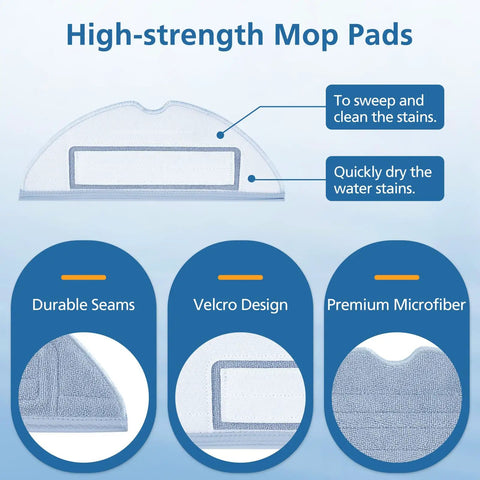 High-strength Mop Pads

To sweep and clean the stains.

Quickly dry the water stains.

Durable Seams

Velcro Design

Premium Microfiber